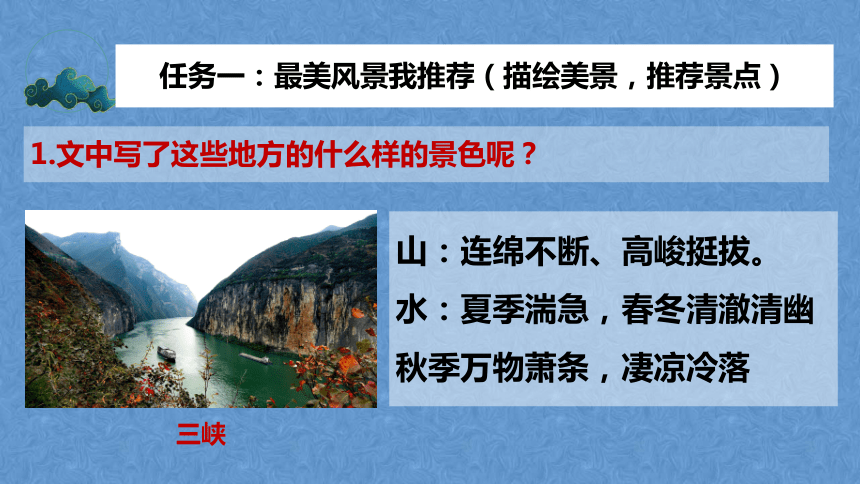 任务一：最美风景我推荐（描绘美景，推荐景点）

1.文中写了这些地方的什么样的景色呢？

山：连绵不断、高峻挺拔。
水：夏季湍急，春冬清澈清幽
秋季万物萧条，凄凉冷落

三峡